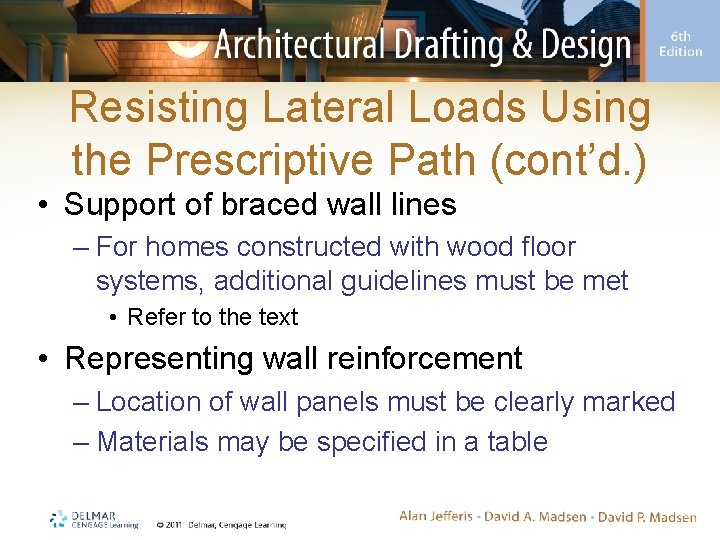 Architectural Drafting & Design

6th Edition

Resisting Lateral Loads Using the Prescriptive Path (cont'd.)

• Support of braced wall lines
– For homes constructed with wood floor systems, additional guidelines must be met
• Refer to the text

• Representing wall reinforcement
– Location of wall panels must be clearly marked
– Materials may be specified in a table

DELMAR CENGAGE Learning

© 2011 Delmar, Cengage Learning

Alan Jefferis • David A. Madsen • David P. Madsen